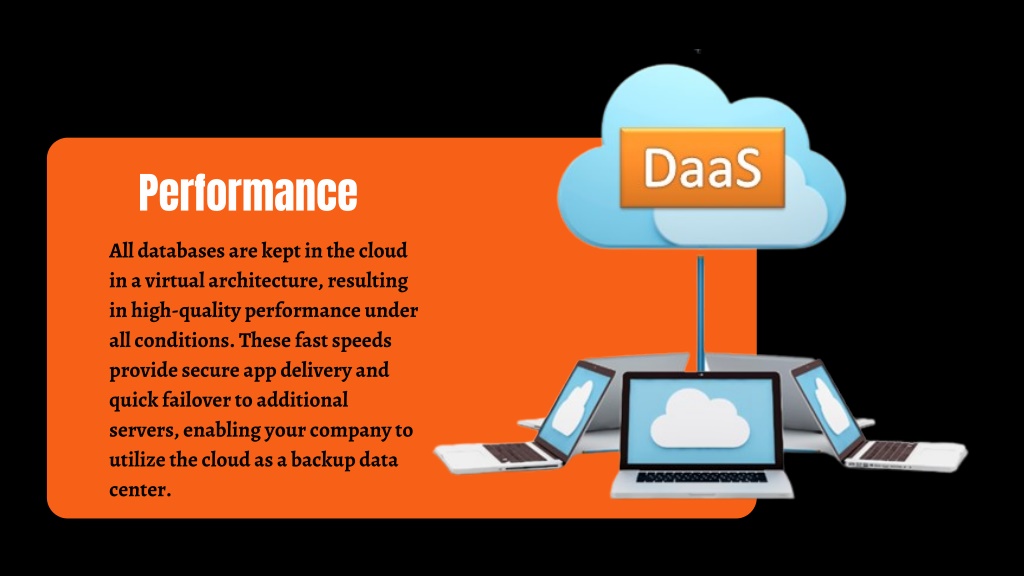 Performance

All databases are kept in the cloud in a virtual architecture, resulting in high-quality performance under all conditions. These fast speeds provide secure app delivery and quick failover to additional servers, enabling your company to utilize the cloud as a backup data center.

DaaS